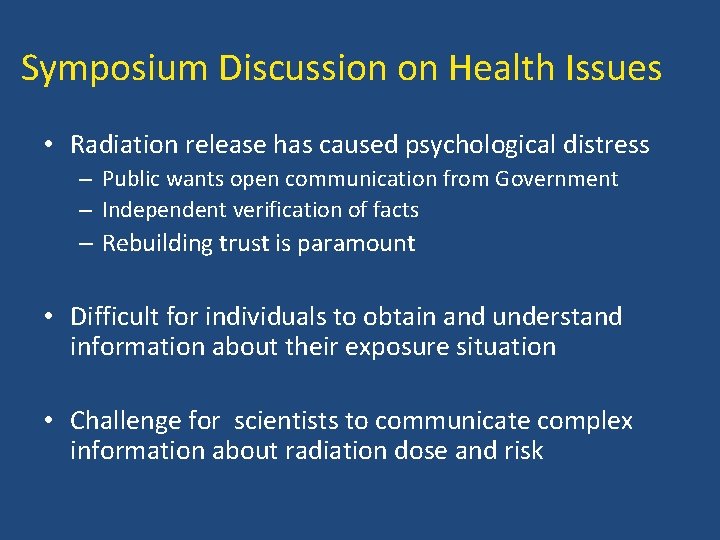 Symposium Discussion on Health Issues

• Radiation release has caused psychological distress
– Public wants open communication from Government
– Independent verification of facts
– Rebuilding trust is paramount

• Difficult for individuals to obtain and understand information about their exposure situation

• Challenge for  scientists to communicate complex information about radiation dose and risk